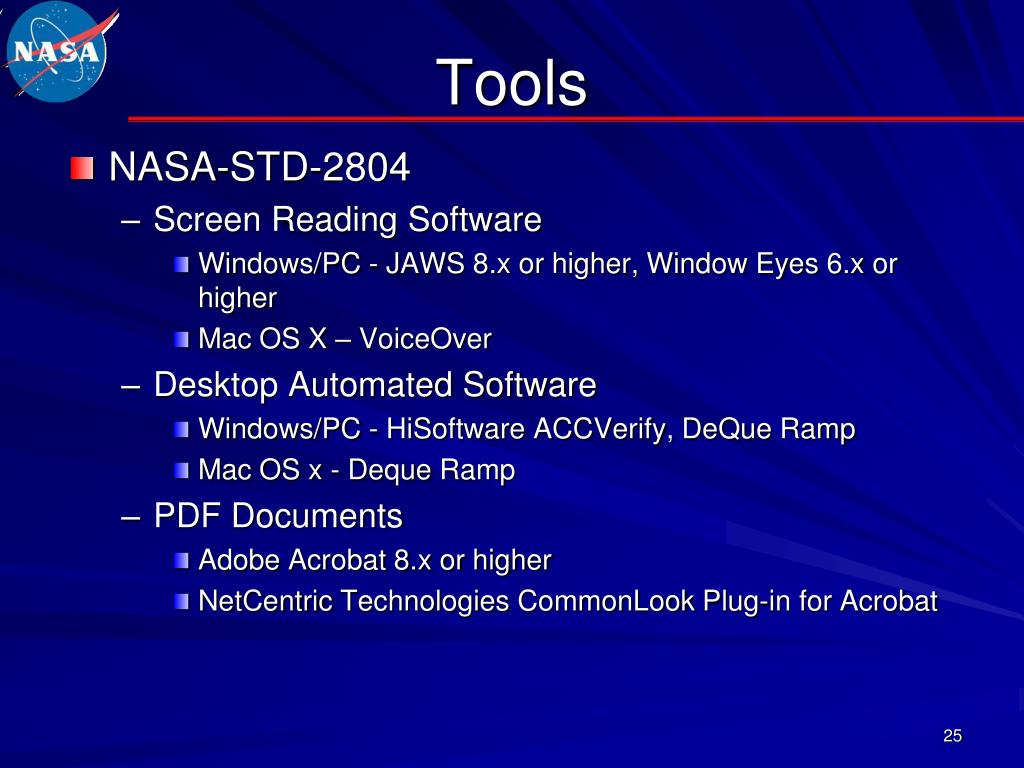 NASA

Tools

NASA-STD-2804

– Screen Reading Software

Windows/PC - JAWS 8.x or higher, Window Eyes 6.x or higher

Mac OS X – VoiceOver

– Desktop Automated Software

Windows/PC - HiSoftware ACCVerify, DeQue Ramp

Mac OS x - Deque Ramp

– PDF Documents

Adobe Acrobat 8.x or higher

NetCentric Technologies CommonLook Plug-in for Acrobat

25